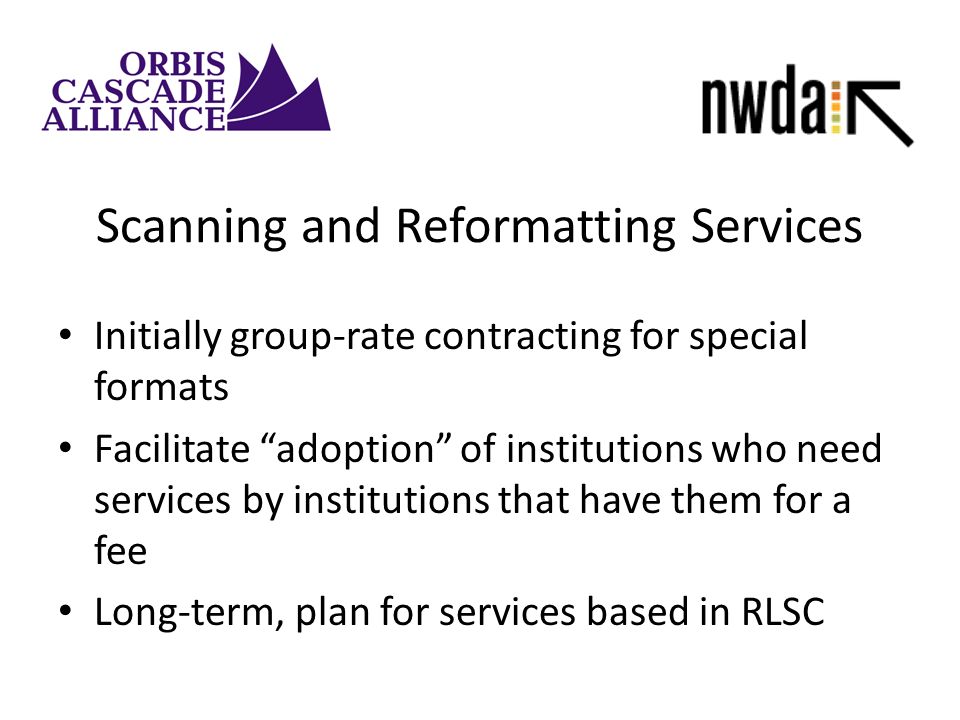 ORBIS CASCADE ALLIANCE

nwda

Scanning and Reformatting Services

• Initially group-rate contracting for special formats
• Facilitate “adoption” of institutions who need services by institutions that have them for a fee
• Long-term, plan for services based in RLSC